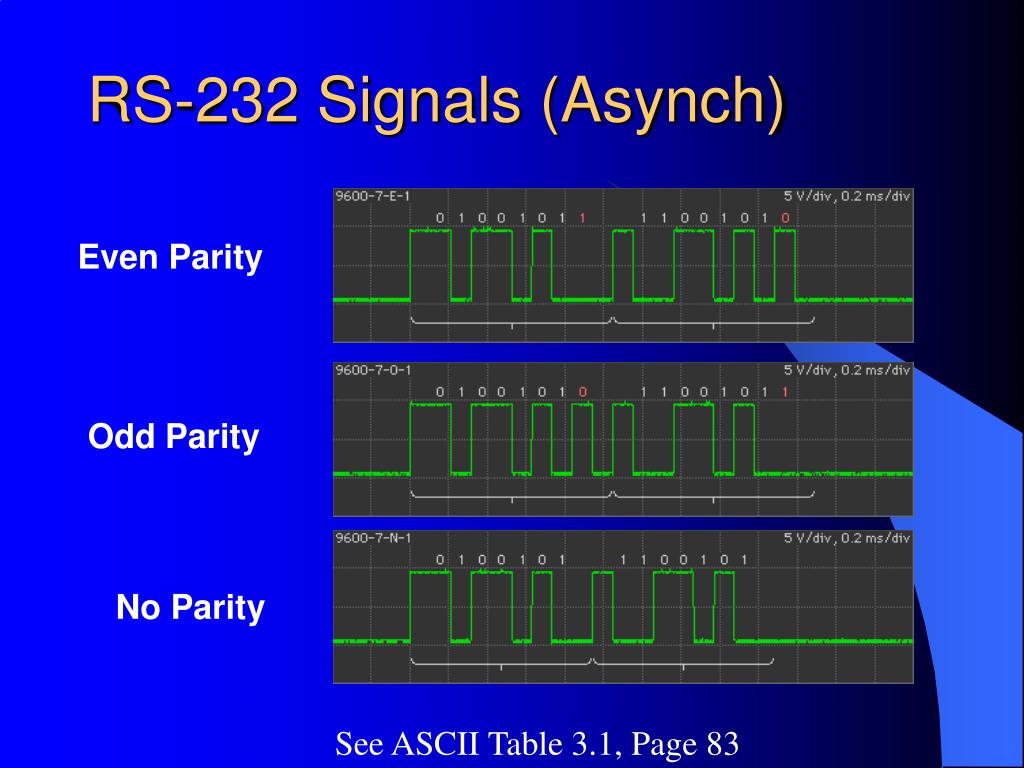 RS-232 Signals (Asynch)

Even Parity

9600-7-E-1

5 V/div, 0.2 ms/div

0 1 0 0 1 0 1 1    1 1 0 0 1 0 1 0

Odd Parity

9600-7-O-1

5 V/div, 0.2 ms/div

0 1 0 0 1 0 1 0    1 1 0 0 1 0 1 1

No Parity

9600-7-N-1

5 V/div, 0.2 ms/div

0 1 0 0 1 0 1    1 1 0 0 1 0 1

See ASCII Table 3.1, Page 83